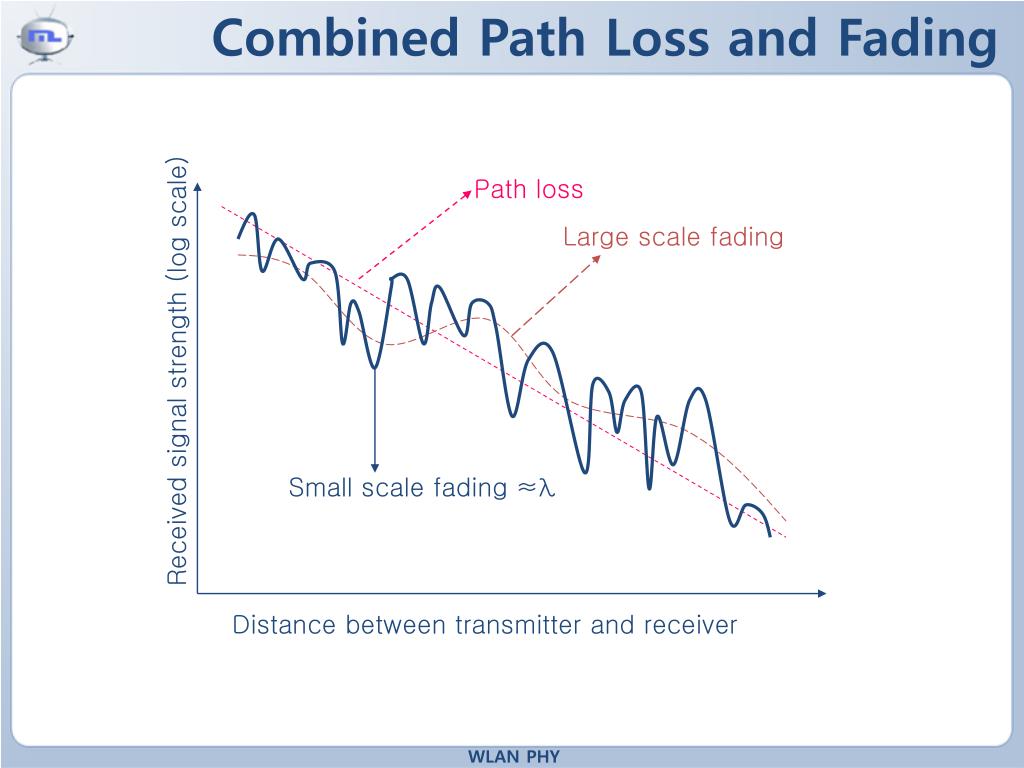 Combined Path Loss and Fading

Received signal strength (log scale)

Path loss

Large scale fading

Small scale fading $\approx\lambda$

Distance between transmitter and receiver

WLAN PHY